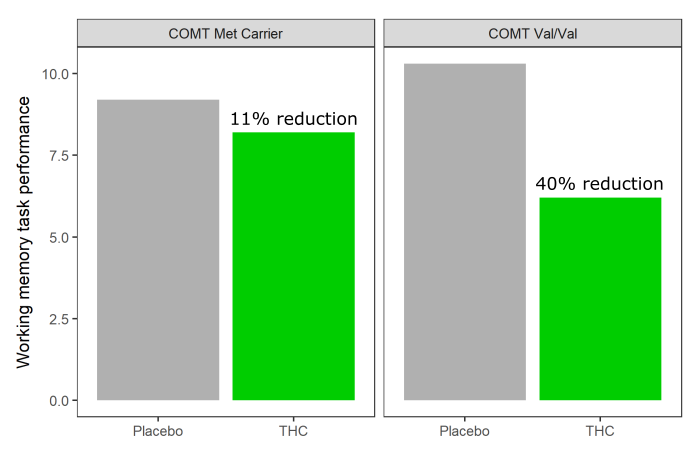 COMT Met Carrier

COMT Val/Val

Working memory task performance

10.0

7.5

5.0

2.5

0.0

11% reduction

40% reduction

Placebo

THC

Placebo

THC